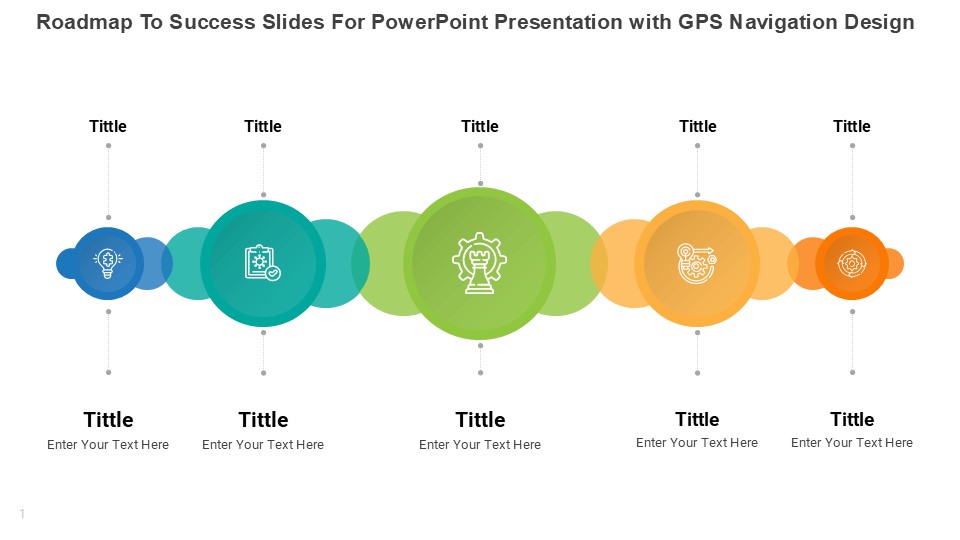 Roadmap To Success Slides For PowerPoint Presentation with GPS Navigation Design

Tittle

Tittle

Tittle

Tittle

Tittle

Tittle
Enter Your Text Here

Tittle
Enter Your Text Here

Tittle
Enter Your Text Here

Tittle
Enter Your Text Here

Tittle
Enter Your Text Here

1